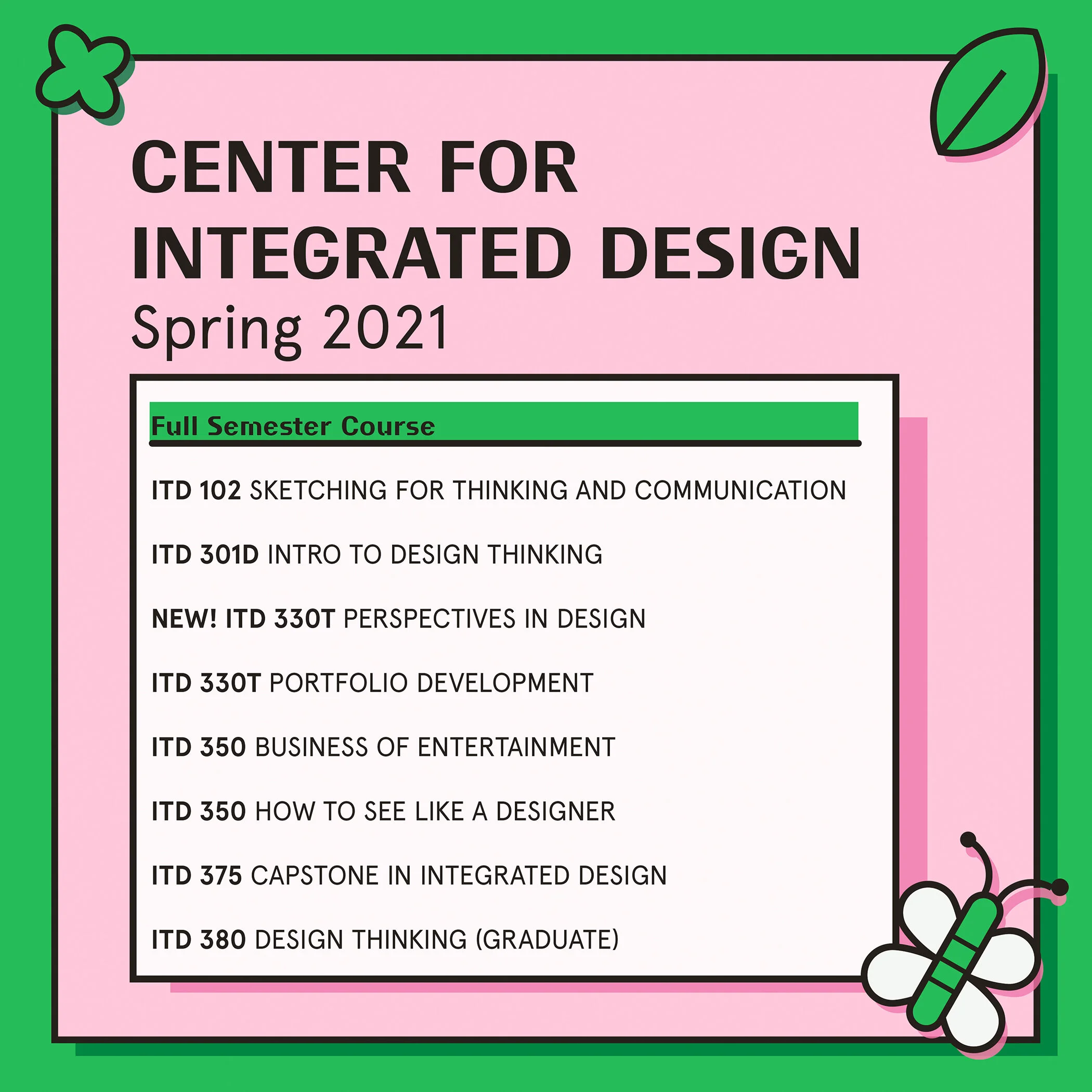 CENTER FOR INTEGRATED DESIGN
Spring 2021

Full Semester Course

ITD 102 SKETCHING FOR THINKING AND COMMUNICATION

ITD 301D INTRO TO DESIGN THINKING

NEW! ITD 330T PERSPECTIVES IN DESIGN

ITD 330T PORTFOLIO DEVELOPMENT

ITD 350 BUSINESS OF ENTERTAINMENT

ITD 350 HOW TO SEE LIKE A DESIGNER

ITD 375 CAPSTONE IN INTEGRATED DESIGN

ITD 380 DESIGN THINKING (GRADUATE)